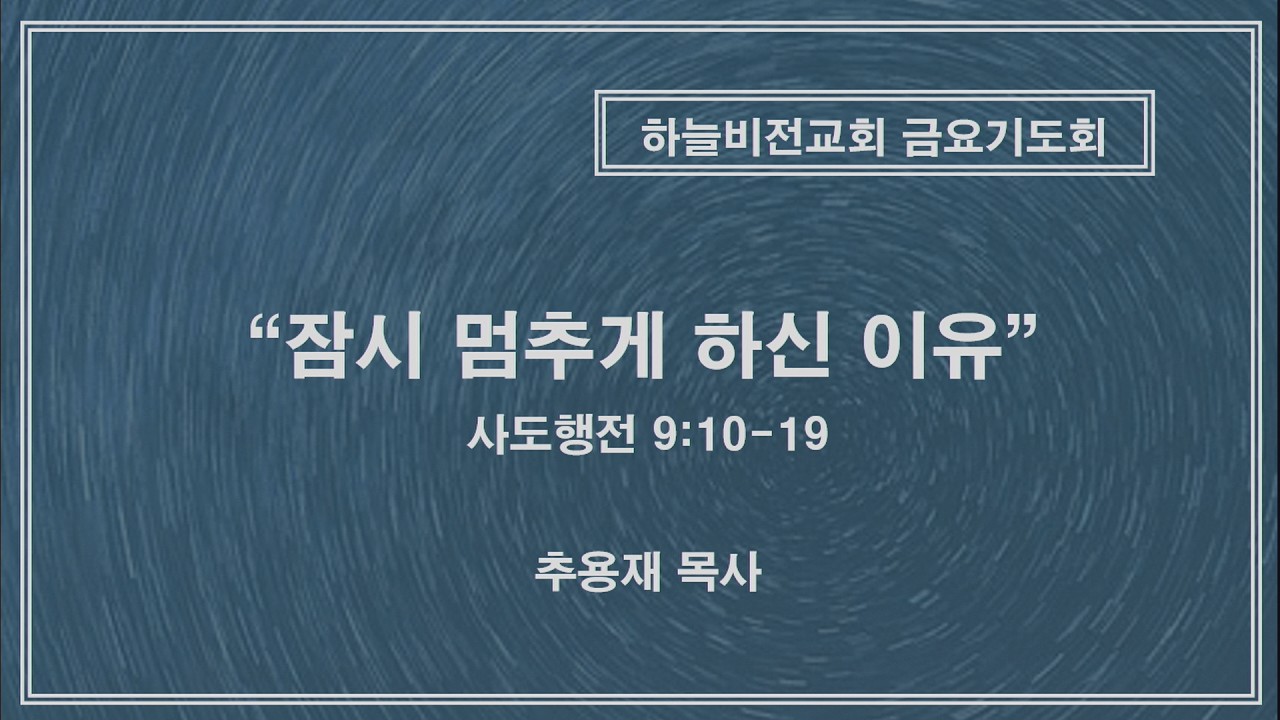 하늘비전교회 금요기도회

“잠시 멈추게 하신 이유”

사도행전 9:10-19

추용재 목사